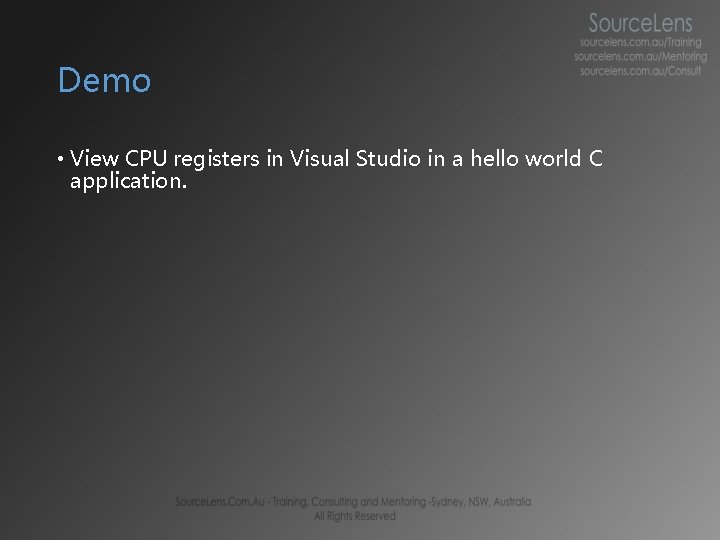 SourceLens
sourcelens.com.au/Training
sourcelens.com.au/Mentoring
sourcelens.com.au/Consult

Demo

• View CPU registers in Visual Studio in a hello world C application.

SourceLens.Com.Au - Training, Consulting and Mentoring -Sydney, NSW, Australia
All Rights Reserved